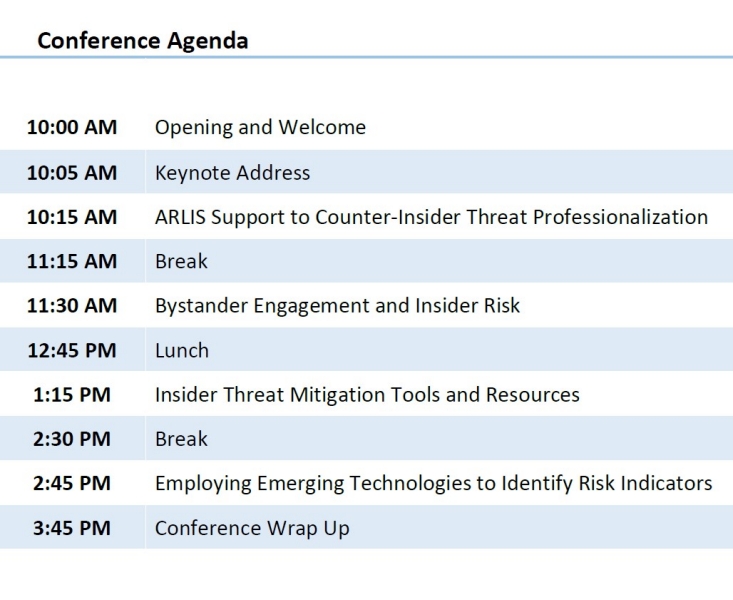 Conference Agenda

| | |
|---|---|
| 10:00 AM | Opening and Welcome |
| 10:05 AM | Keynote Address |
| 10:15 AM | ARLIS Support to Counter-Insider Threat Professionalization |
| 11:15 AM | Break |
| 11:30 AM | Bystander Engagement and Insider Risk |
| 12:45 PM | Lunch |
| 1:15 PM | Insider Threat Mitigation Tools and Resources |
| 2:30 PM | Break |
| 2:45 PM | Employing Emerging Technologies to Identify Risk Indicators |
| 3:45 PM | Conference Wrap Up |